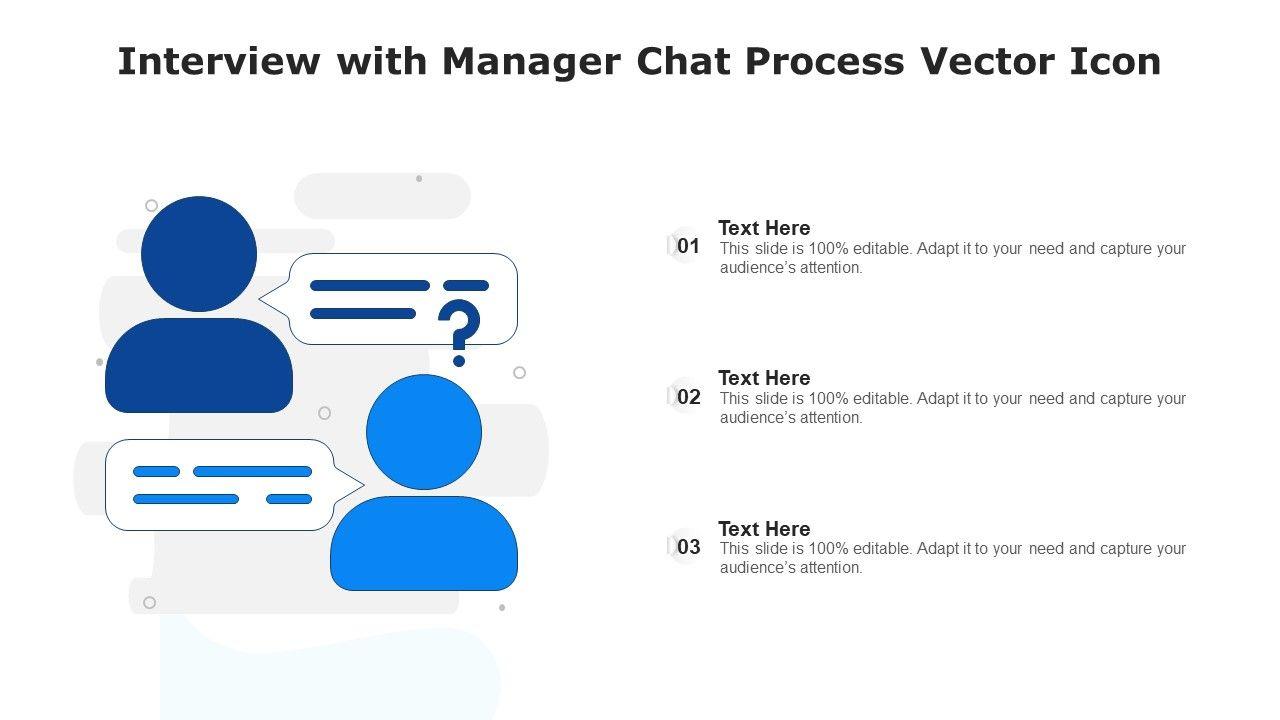 Interview with Manager Chat Process Vector Icon

?

01
Text Here
This slide is 100% editable. Adapt it to your need and capture your audience's attention.

02
Text Here
This slide is 100% editable. Adapt it to your need and capture your audience's attention.

03
Text Here
This slide is 100% editable. Adapt it to your need and capture your audience's attention.